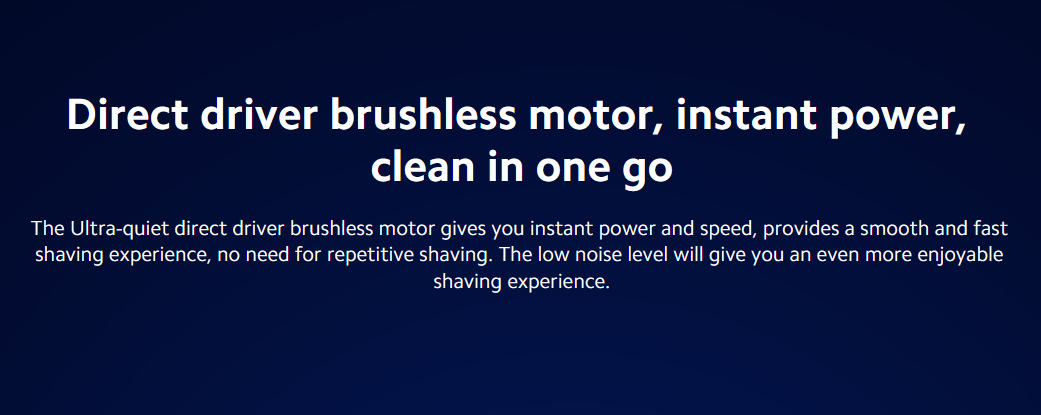 Direct driver brushless motor, instant power, clean in one go

The Ultra-quiet direct driver brushless motor gives you instant power and speed, provides a smooth and fast shaving experience, no need for repetitive shaving. The low noise level will give you an even more enjoyable shaving experience.